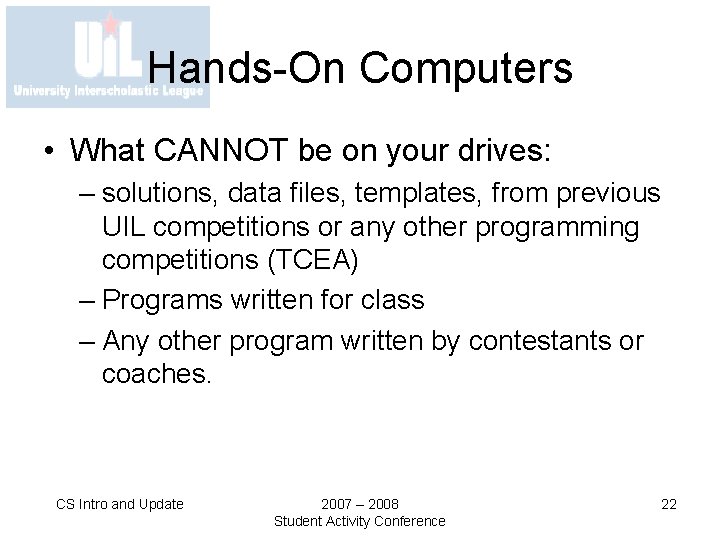 UIL
University Interscholastic League

Hands-On Computers

• What CANNOT be on your drives:
– solutions, data files, templates, from previous UIL competitions or any other programming competitions (TCEA)
– Programs written for class
– Any other program written by contestants or coaches.

CS Intro and Update

2007 – 2008
Student Activity Conference

22